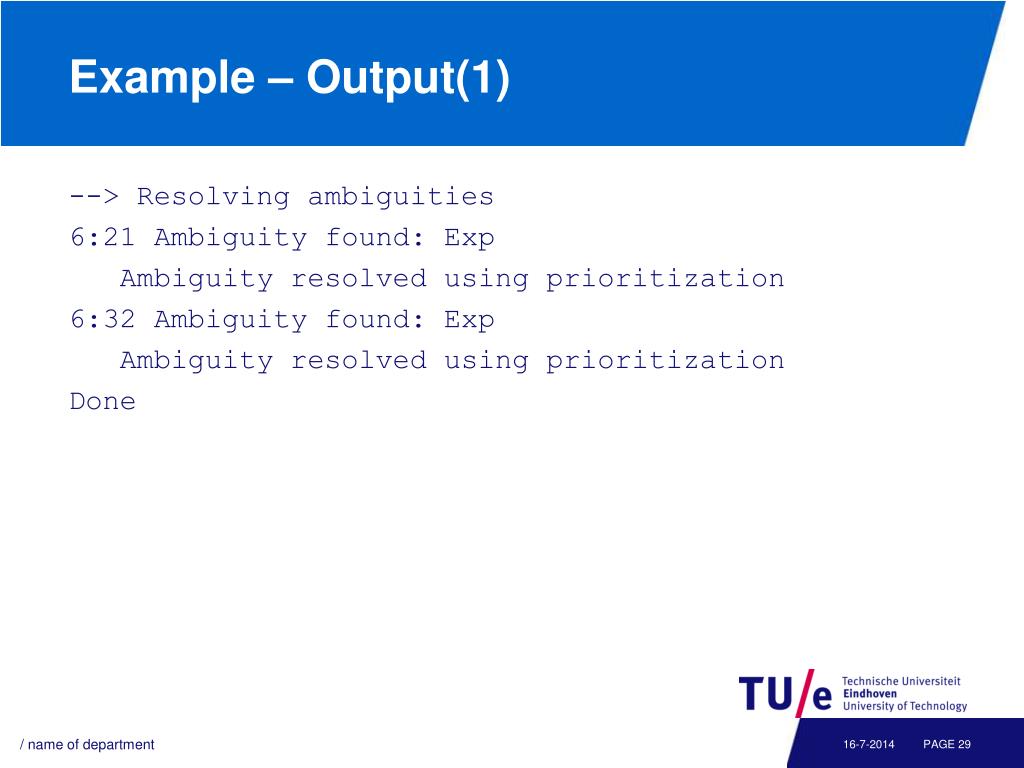 Example – Output(1)

--> Resolving ambiguities
6:21 Ambiguity found: Exp
   Ambiguity resolved using prioritization
6:32 Ambiguity found: Exp
   Ambiguity resolved using prioritization
Done

TU/e Technische Universiteit Eindhoven University of Technology

/ name of department

16-7-2014

PAGE 29